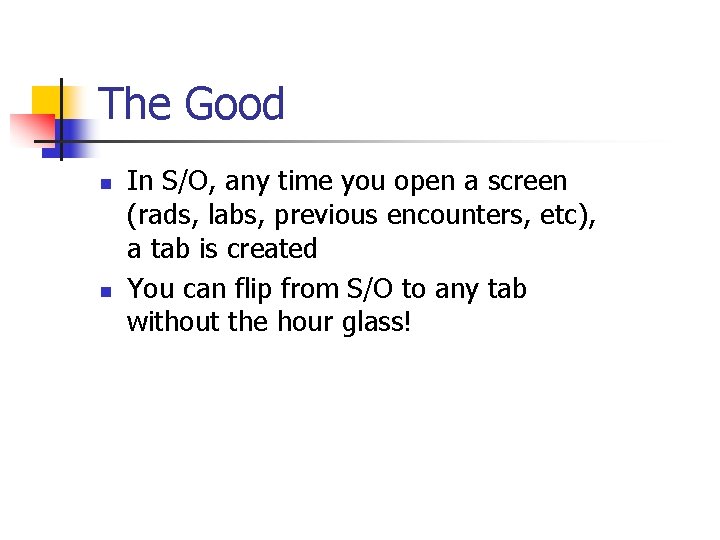 The Good

• In S/O, any time you open a screen (rads, labs, previous encounters, etc), a tab is created
• You can flip from S/O to any tab without the hour glass!